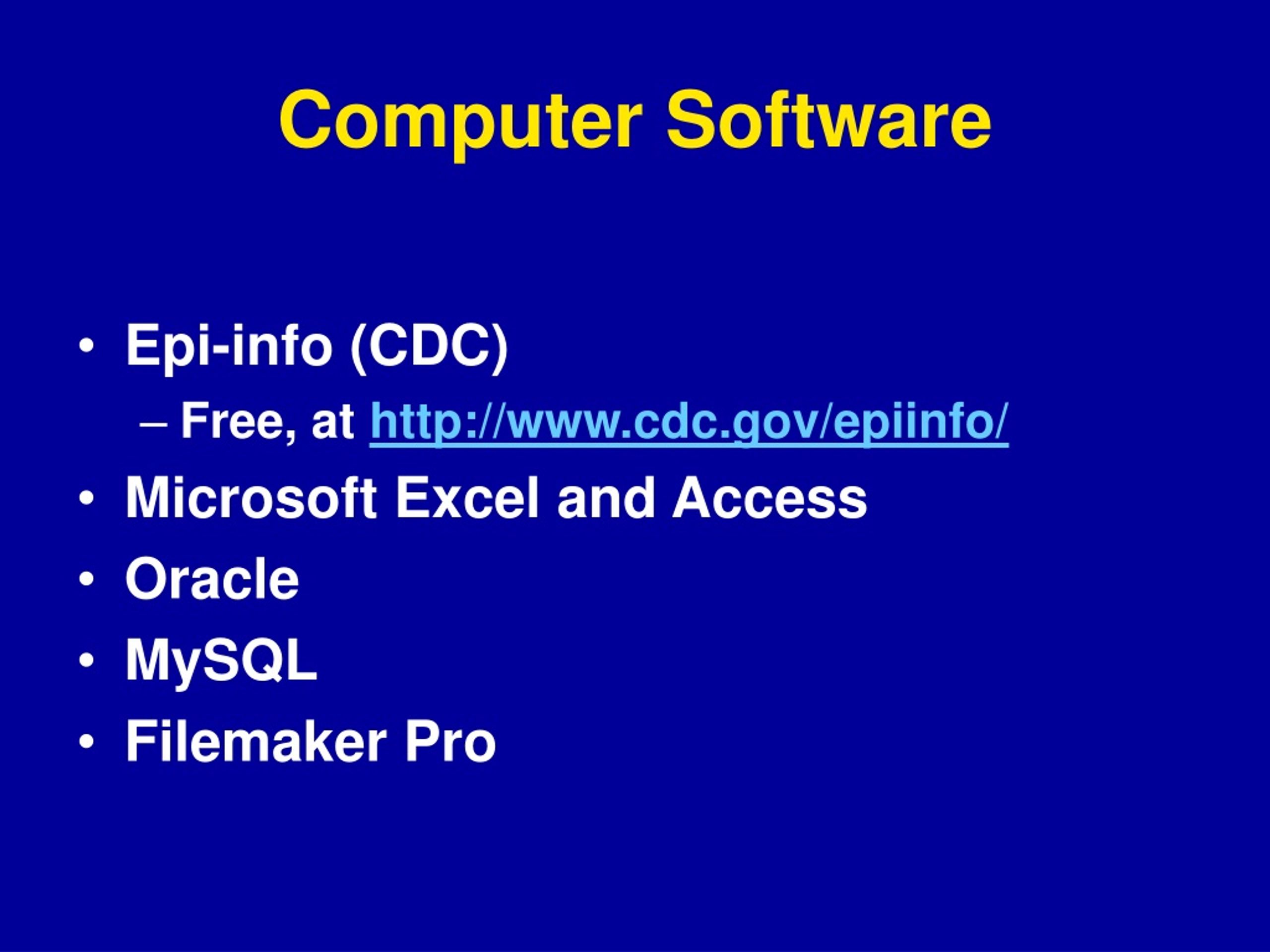 Computer Software

• Epi-info (CDC)
– Free, at http://www.cdc.gov/epiinfo/
• Microsoft Excel and Access
• Oracle
• MySQL
• Filemaker Pro